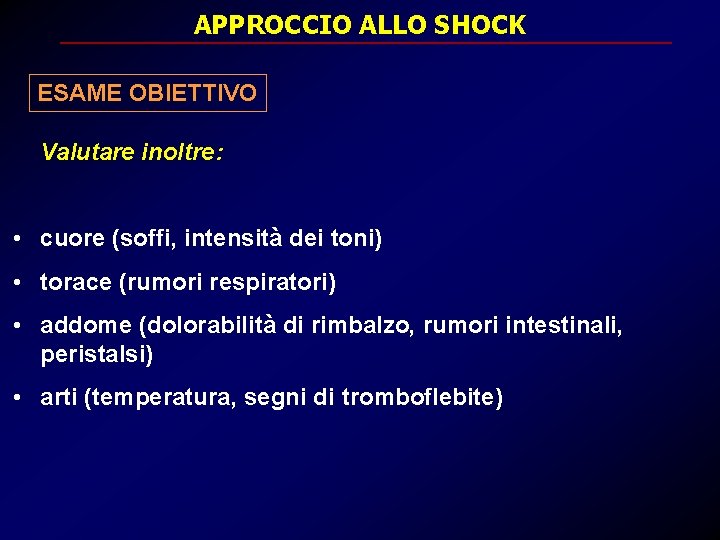 APPROCCIO ALLO SHOCK

ESAME OBIETTIVO

Valutare inoltre:

• cuore (soffi, intensità dei toni)

• torace (rumori respiratori)

• addome (dolorabilità di rimbalzo, rumori intestinali, peristalsi)

• arti (temperatura, segni di tromboflebite)